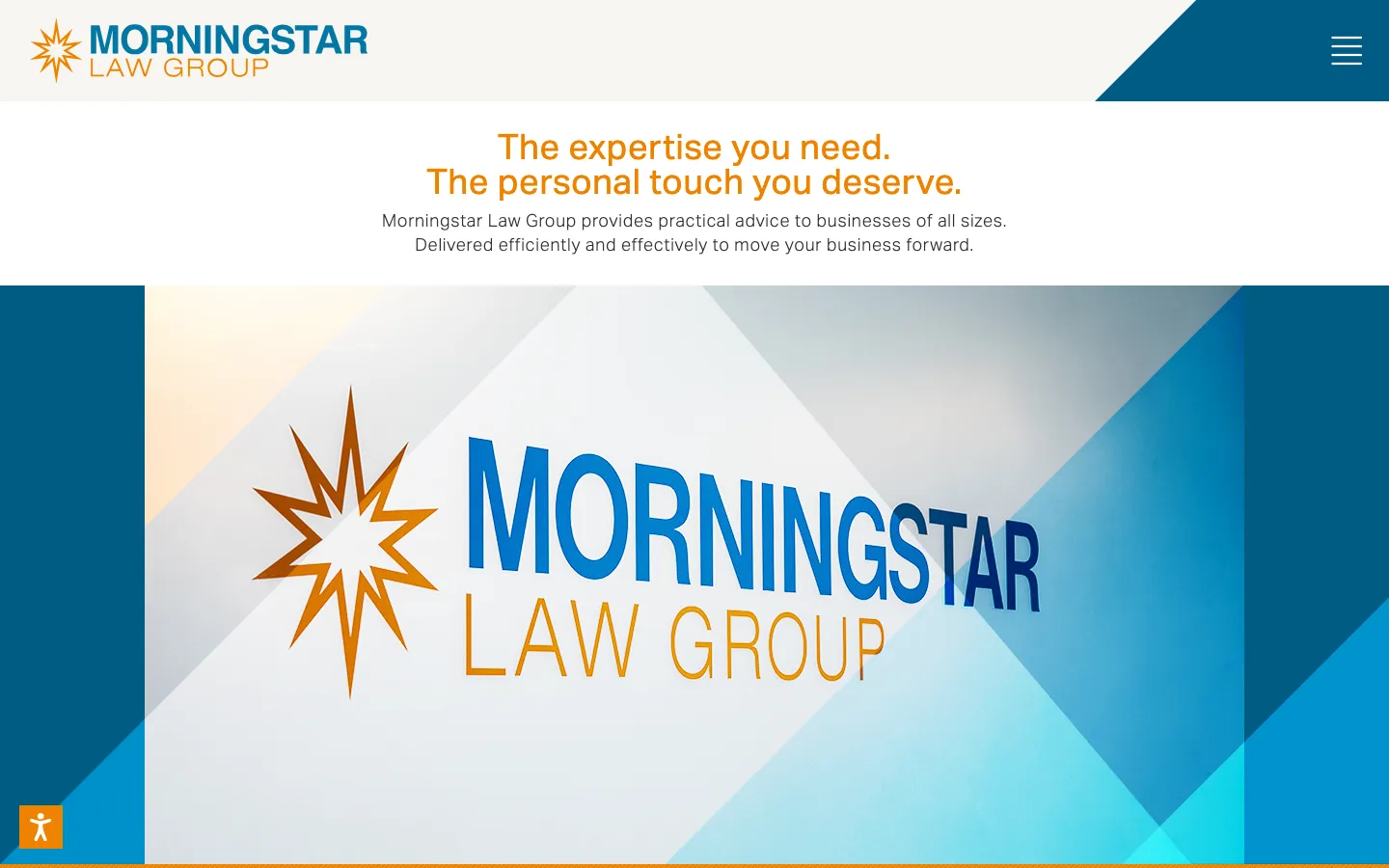 MORNINGSTAR
LAW GROUP

The expertise you need.
The personal touch you deserve.

Morningstar Law Group provides practical advice to businesses of all sizes. Delivered efficiently and effectively to move your business forward.

MORNINGSTAR
LAW GROUP